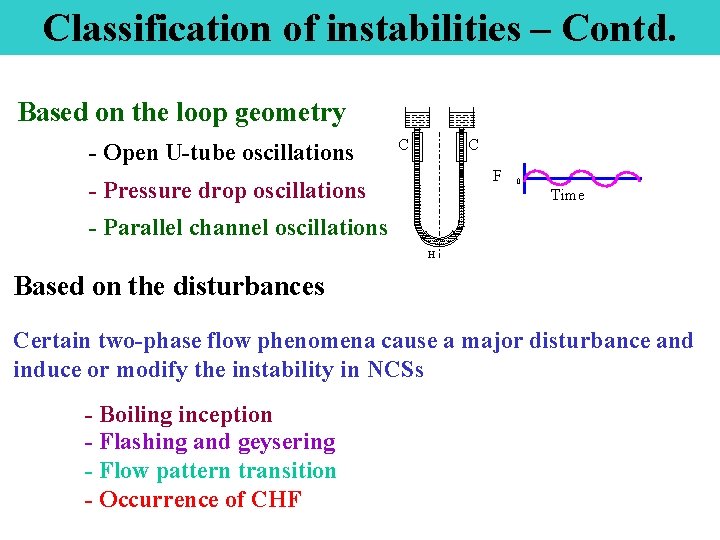 Classification of instabilities – Contd.

Based on the loop geometry

- Open U-tube oscillations

- Pressure drop oscillations

- Parallel channel oscillations

C C H

F 0 Time

Based on the disturbances

Certain two-phase flow phenomena cause a major disturbance and induce or modify the instability in NCSs

- Boiling inception
- Flashing and geysering
- Flow pattern transition
- Occurrence of CHF